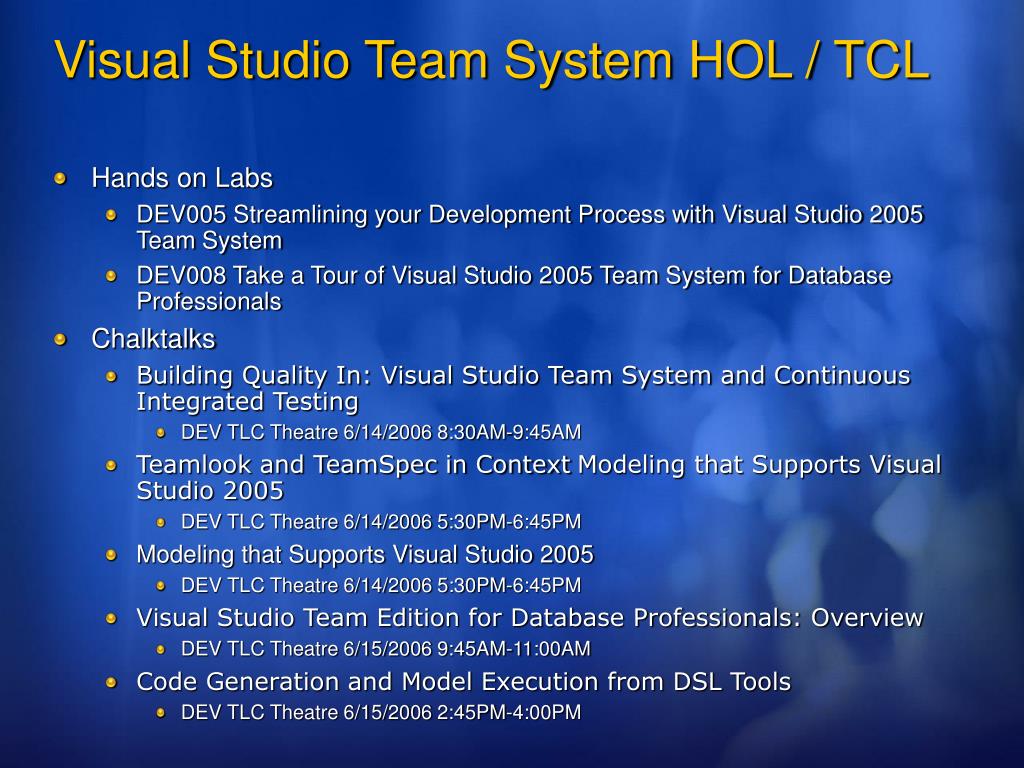 Visual Studio Team System HOL / TCL

Hands on Labs

DEV005 Streamlining your Development Process with Visual Studio 2005 Team System

DEV008 Take a Tour of Visual Studio 2005 Team System for Database Professionals

Chalktalks

Building Quality In: Visual Studio Team System and Continuous Integrated Testing

DEV TLC Theatre 6/14/2006 8:30AM-9:45AM

Teamlook and TeamSpec in Context Modeling that Supports Visual Studio 2005

DEV TLC Theatre 6/14/2006 5:30PM-6:45PM

Modeling that Supports Visual Studio 2005

DEV TLC Theatre 6/14/2006 5:30PM-6:45PM

Visual Studio Team Edition for Database Professionals: Overview

DEV TLC Theatre 6/15/2006 9:45AM-11:00AM

Code Generation and Model Execution from DSL Tools

DEV TLC Theatre 6/15/2006 2:45PM-4:00PM